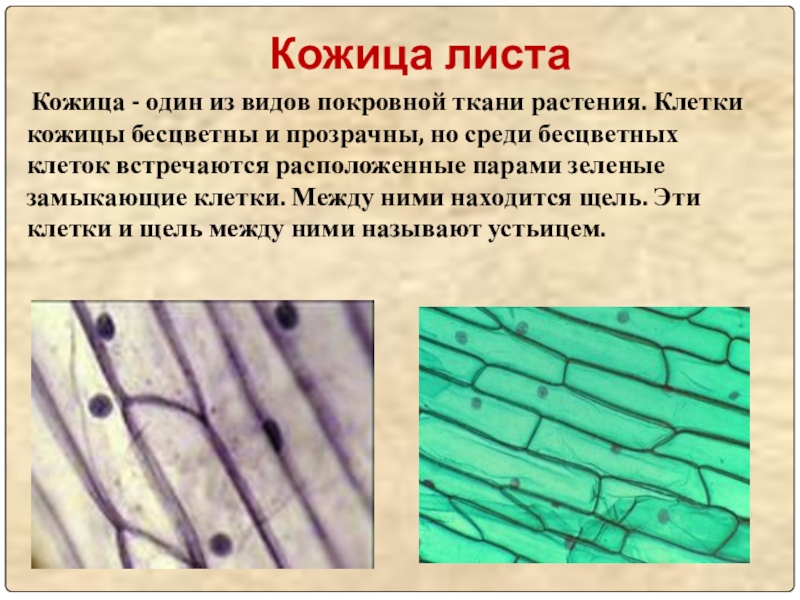 Кожица листа

Кожица - один из видов покровной ткани растения. Клетки кожицы бесцветны и прозрачны, но среди бесцветных клеток встречаются расположенные парами зеленые замыкающие клетки. Между ними находится щель. Эти клетки и щель между ними называют устьицем.